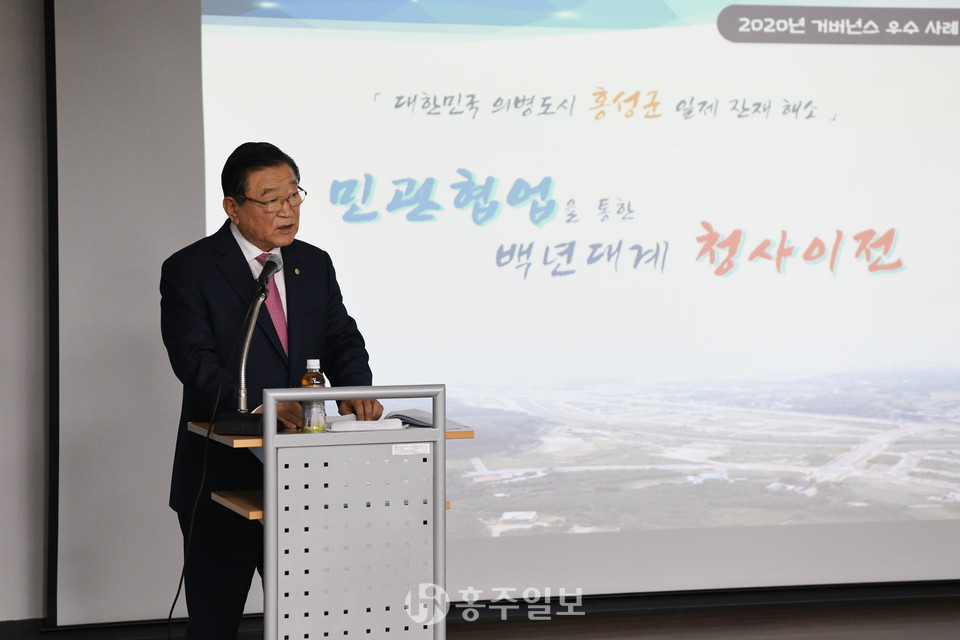 2020년 거버넌스 우수 사례

「 대한민국 의병도시 홍성군 일제 잔재 해소 」

민관협업을 통한
백년대계 청사이전

홍주일보